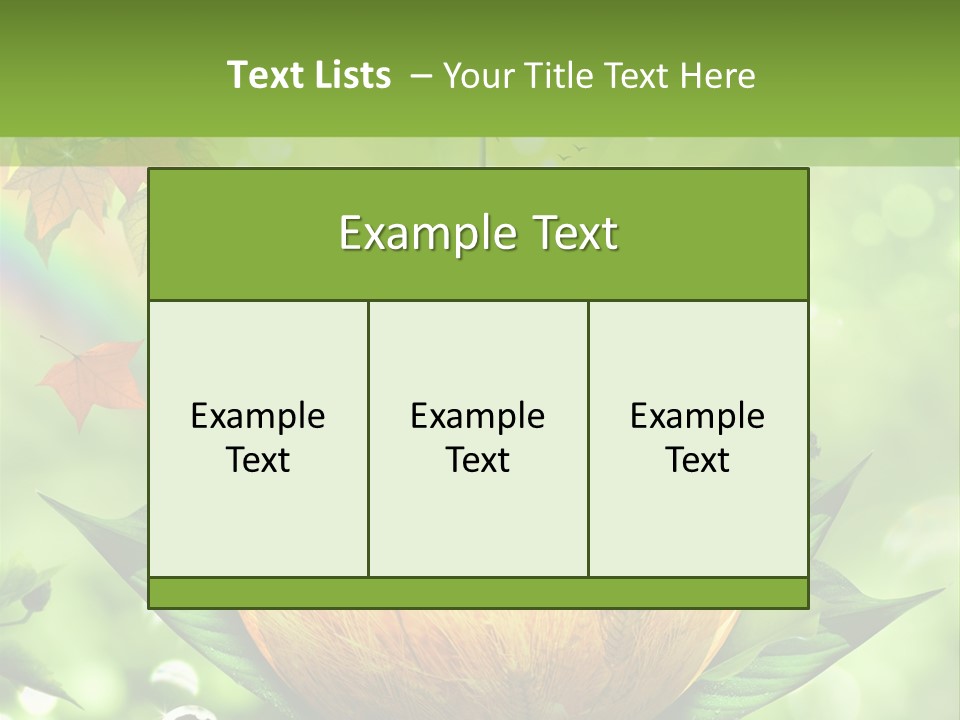 Text Lists – Your Title Text Here

Example Text

Example Text

Example Text

Example Text